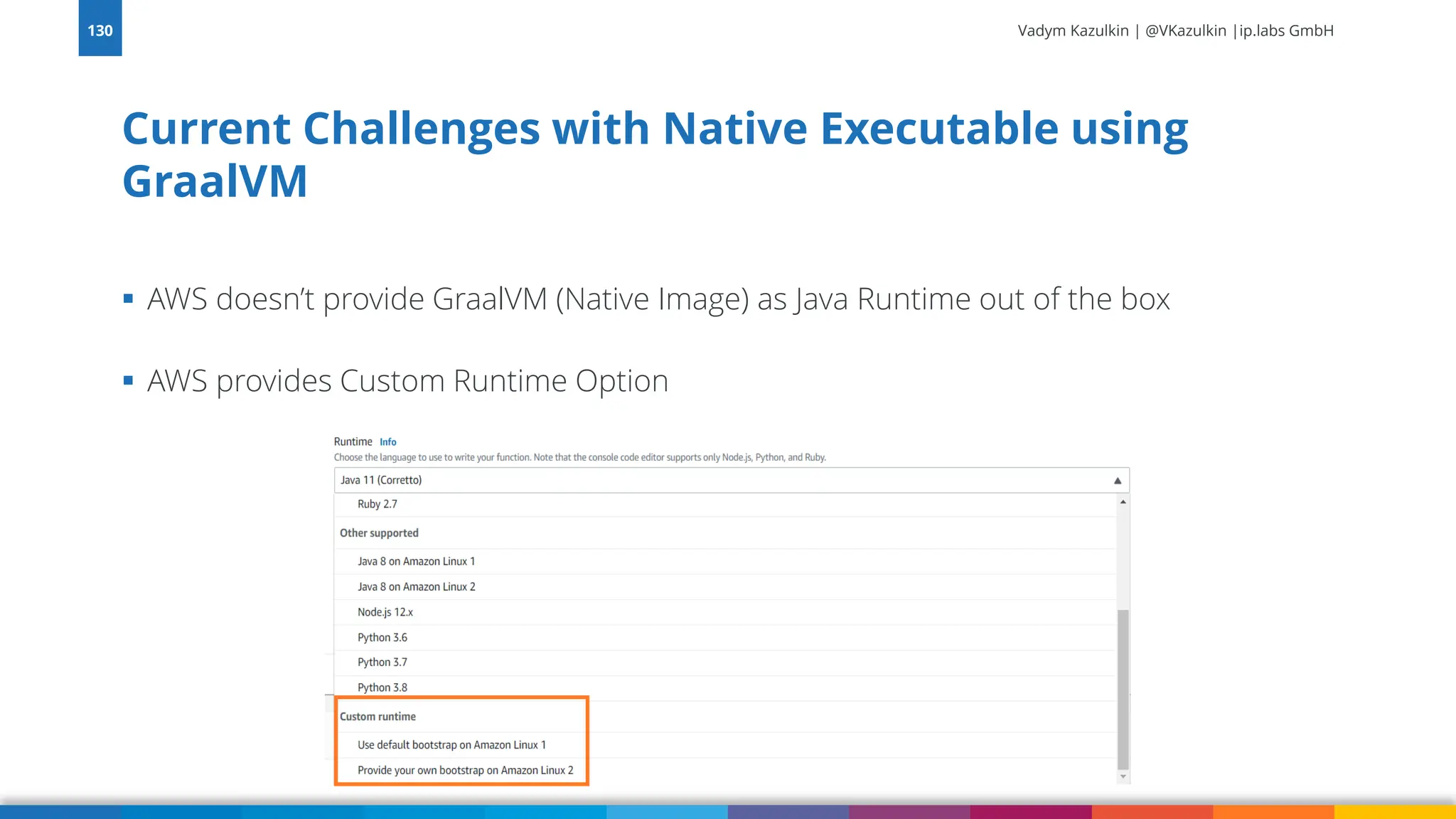 130

Vadym Kazulkin | @VKazulkin |ip.labs GmbH

Current Challenges with Native Executable using GraalVM

▪ AWS doesn't provide GraalVM (Native Image) as Java Runtime out of the box

▪ AWS provides Custom Runtime Option

Runtime Info
Choose the language to use to write your function. Note that the console code editor supports only Node.js, Python, and Ruby.

Java 11 (Corretto)

Ruby 2.7

Other supported

Java 8 on Amazon Linux 1

Java 8 on Amazon Linux 2

Node.js 12.x

Python 3.6

Python 3.7

Python 3.8

Custom runtime

Use default bootstrap on Amazon Linux 1

Provide your own bootstrap on Amazon Linux 2